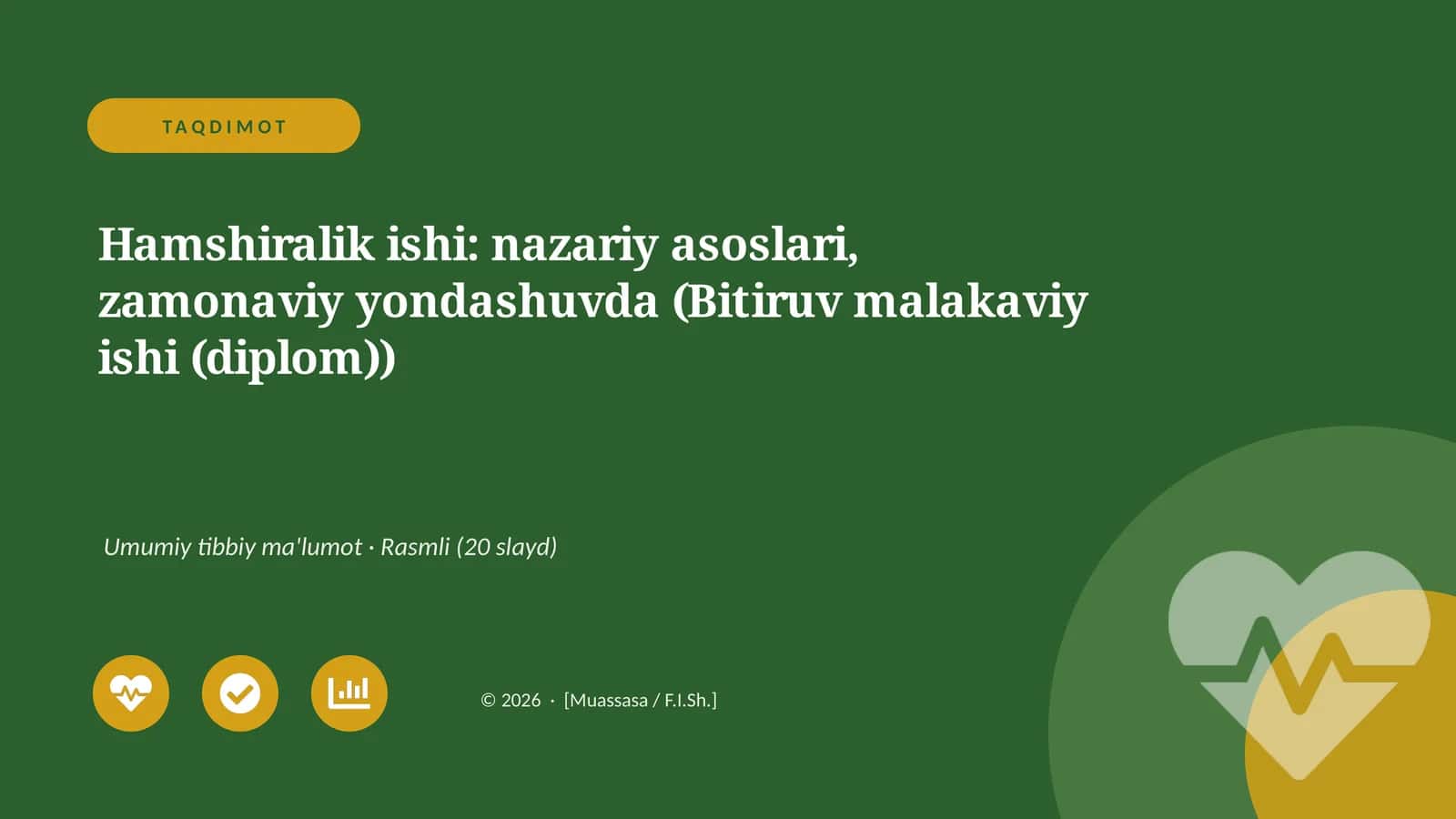 TAQDIMOT

Hamshiralik ishi: nazariy asoslari, zamonaviy yondashuvda (Bitiruv malakaviy ishi (diplom))

Umumiy tibbiy ma'lumot · Rasmli (20 slayd)

© 2026 · [Muassasa / F.I.Sh.]